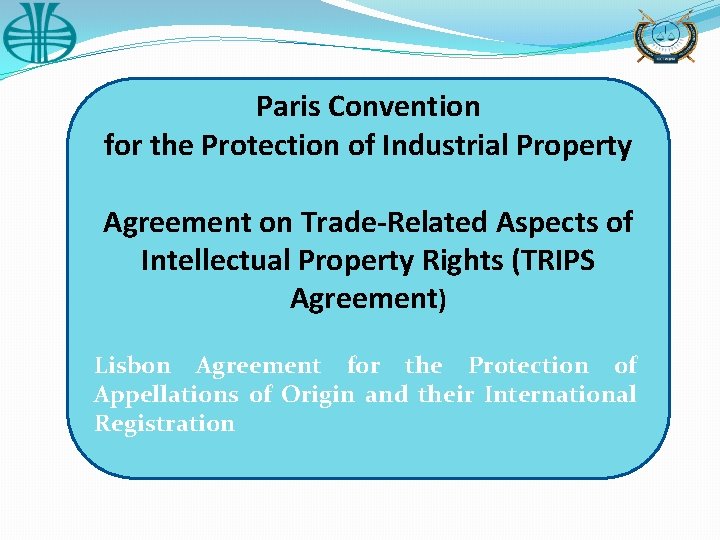 Paris Convention
for the Protection of Industrial Property

Agreement on Trade-Related Aspects of Intellectual Property Rights (TRIPS Agreement)

Lisbon Agreement for the Protection of Appellations of Origin and their International Registration